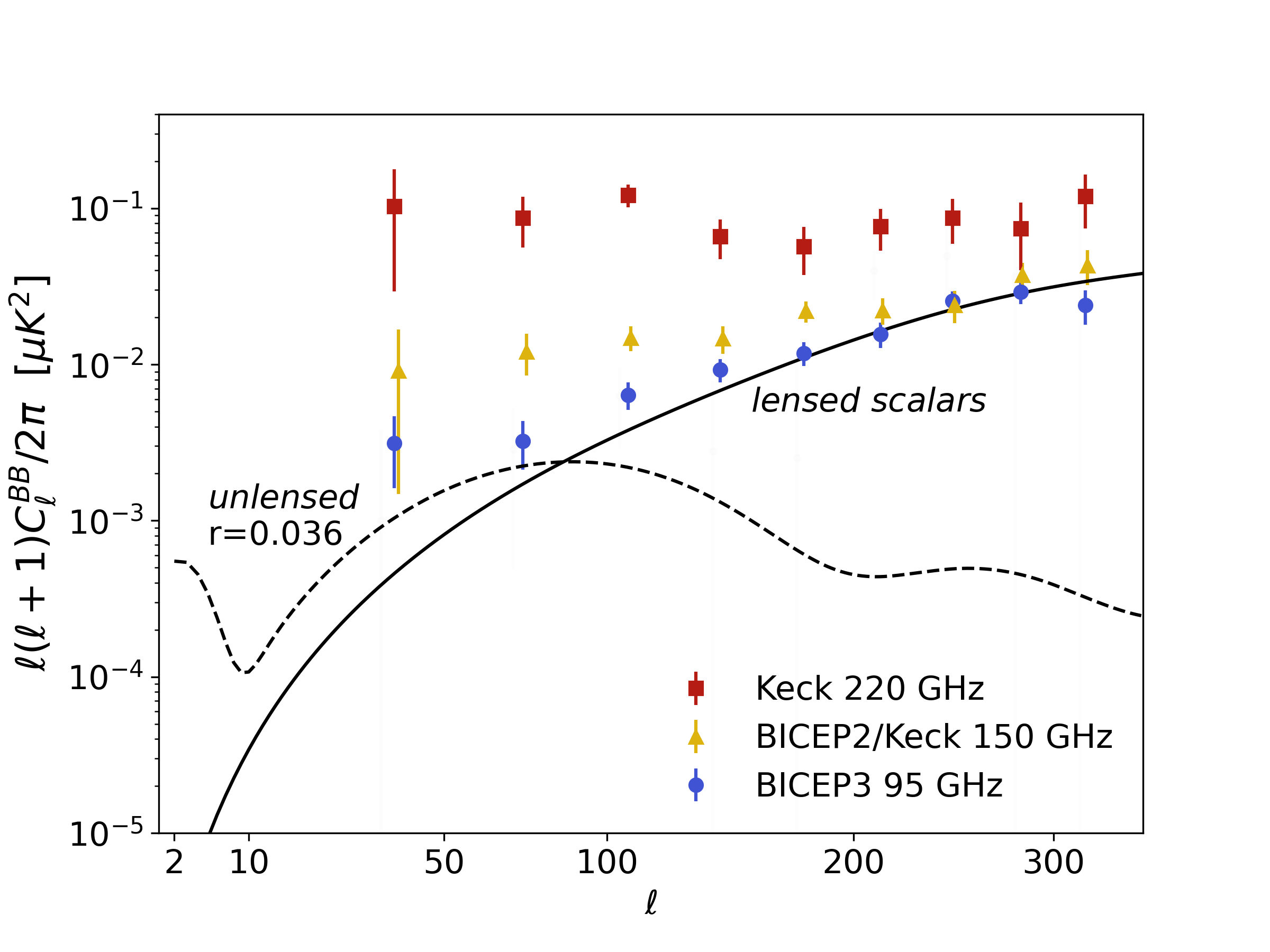 $\ell(\ell+1)C_\ell^{BB}/2\pi\ [\mu K^2]$

$10^{-1}$
$10^{-2}$
$10^{-3}$
$10^{-4}$
$10^{-5}$

lensed scalars

unlensed
r=0.036

Keck 220 GHz
BICEP2/Keck 150 GHz
BICEP3 95 GHz

2 10 50 100 200 300

$\ell$